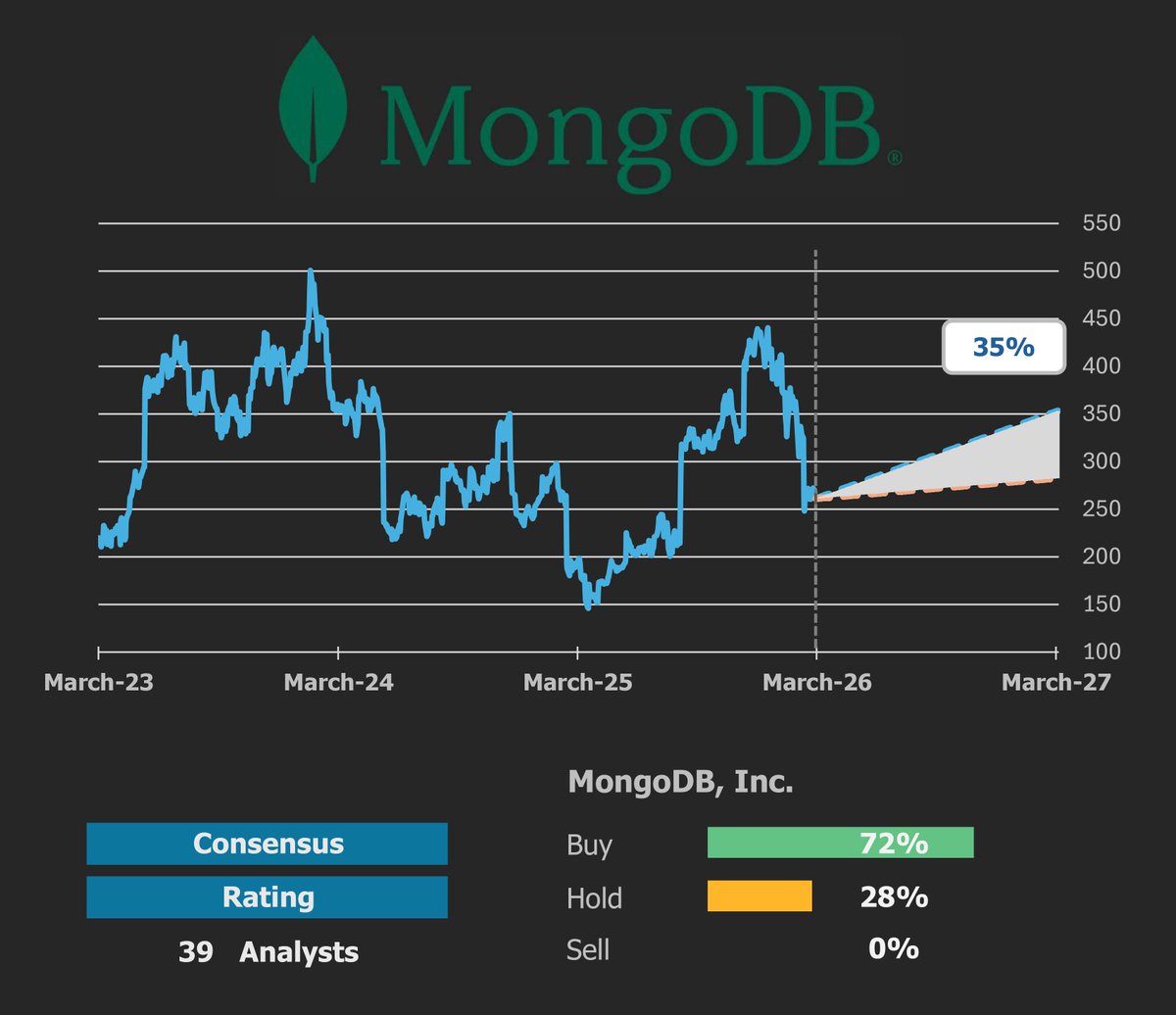 MongoDB®

550
500
450
400
350
300
250
200
150
100

35%

March-23
March-24
March-25
March-26
March-27

MongoDB, Inc.

Consensus
Rating
39 Analysts

Buy 72%
Hold 28%
Sell 0%